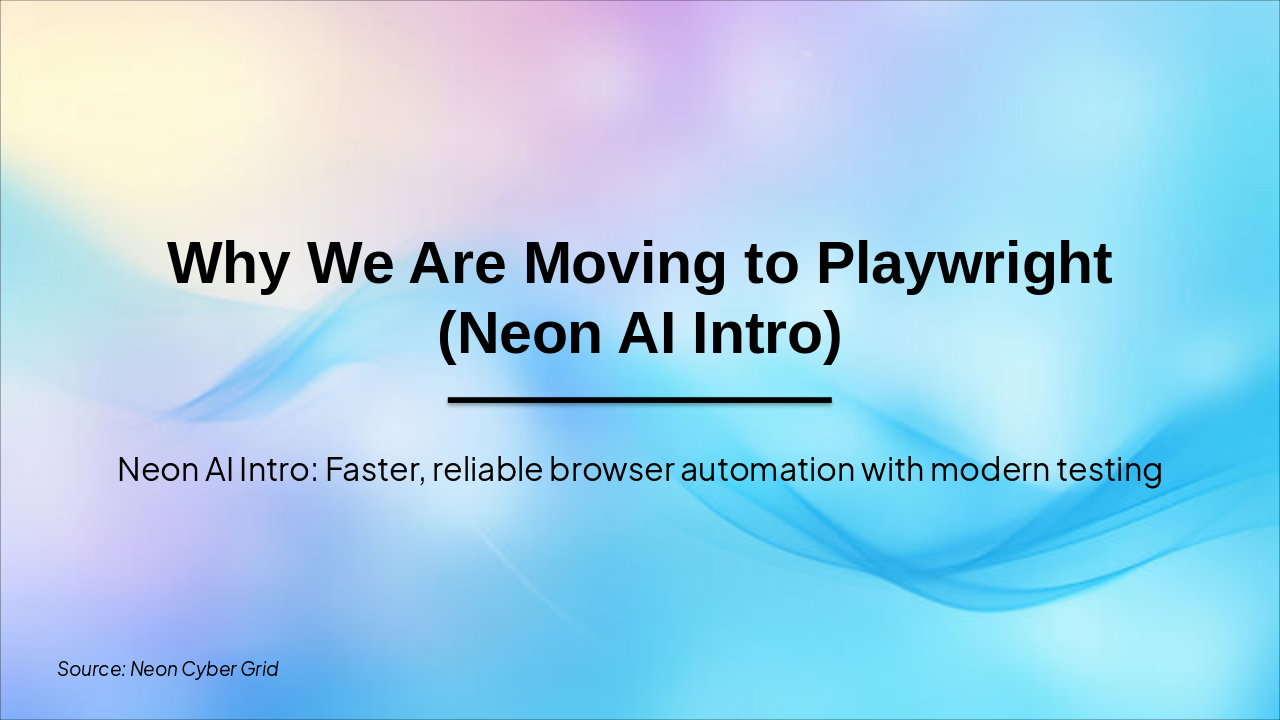 Why We Are Moving to Playwright (Neon AI Intro)

Neon AI Intro: Faster, reliable browser automation with modern testing

Source: Neon Cyber Grid